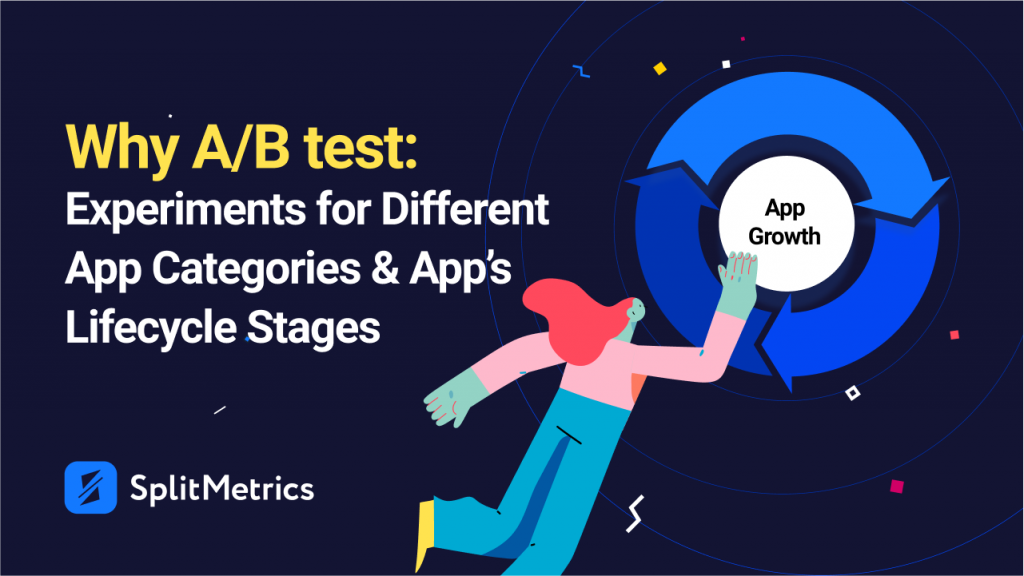 Why A/B test:
Experiments for Different App Categories & App's Lifecycle Stages

App Growth

SplitMetrics